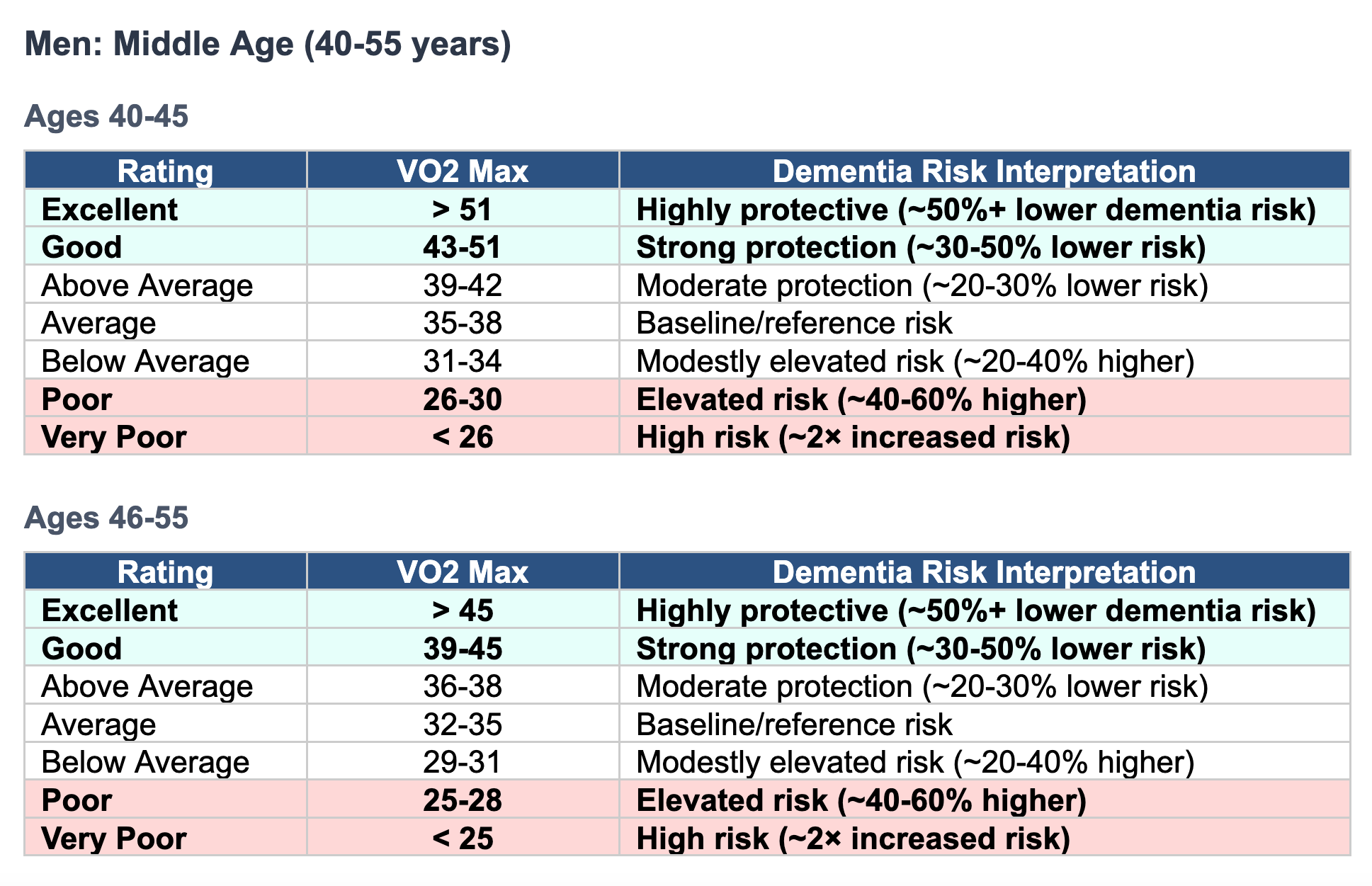 Men: Middle Age (40-55 years)

Ages 40-45

| Rating | VO2 Max | Dementia Risk Interpretation |
|---|---|---|
| Excellent | > 51 | Highly protective (~50%+ lower dementia risk) |
| Good | 43-51 | Strong protection (~30-50% lower risk) |
| Above Average | 39-42 | Moderate protection (~20-30% lower risk) |
| Average | 35-38 | Baseline/reference risk |
| Below Average | 31-34 | Modestly elevated risk (~20-40% higher) |
| Poor | 26-30 | Elevated risk (~40-60% higher) |
| Very Poor | < 26 | High risk (~2× increased risk) |

Ages 46-55

| Rating | VO2 Max | Dementia Risk Interpretation |
|---|---|---|
| Excellent | > 45 | Highly protective (~50%+ lower dementia risk) |
| Good | 39-45 | Strong protection (~30-50% lower risk) |
| Above Average | 36-38 | Moderate protection (~20-30% lower risk) |
| Average | 32-35 | Baseline/reference risk |
| Below Average | 29-31 | Modestly elevated risk (~20-40% higher) |
| Poor | 25-28 | Elevated risk (~40-60% higher) |
| Very Poor | < 25 | High risk (~2× increased risk) |